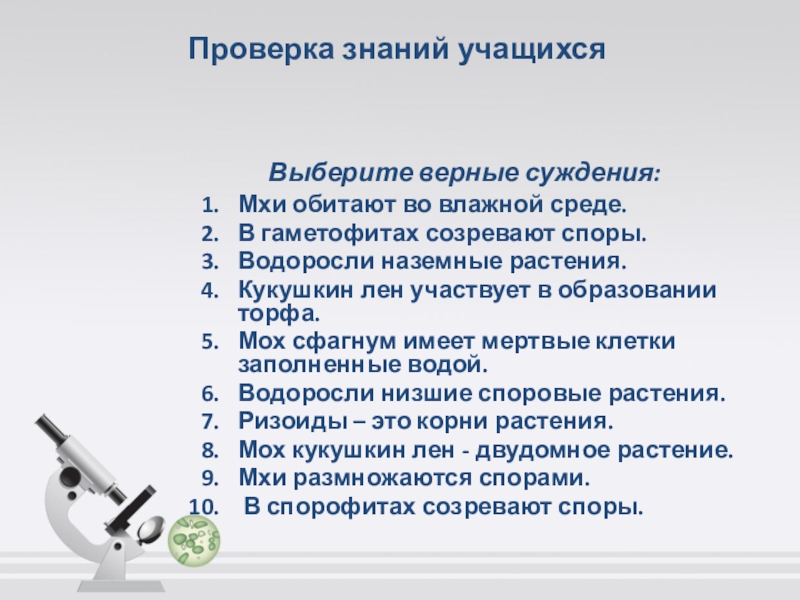 Проверка знаний учащихся

Выберите верные суждения:

1. Мхи обитают во влажной среде.
2. В гаметофитах созревают споры.
3. Водоросли наземные растения.
4. Кукушкин лен участвует в образовании торфа.
5. Мох сфагнум имеет мертвые клетки заполненные водой.
6. Водоросли низшие споровые растения.
7. Ризоиды – это корни растения.
8. Мох кукушкин лен - двудомное растение.
9. Мхи размножаются спорами.
10. В спорофитах созревают споры.